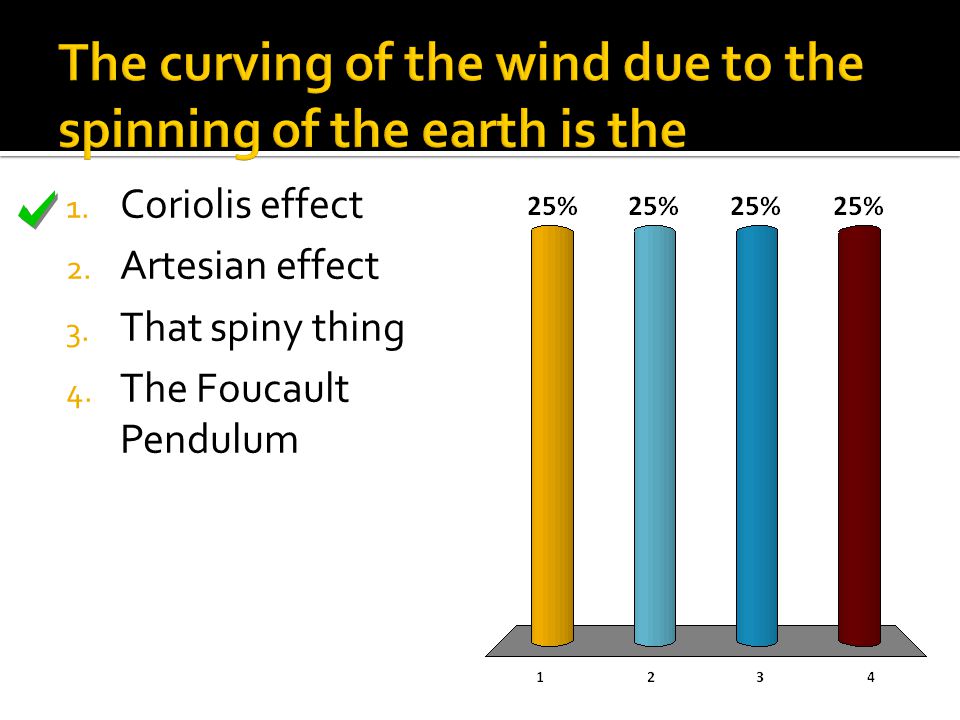 The curving of the wind due to the spinning of the earth is the

1. Coriolis effect
2. Artesian effect
3. That spiny thing
4. The Foucault Pendulum

25% 25% 25% 25%

1 2 3 4